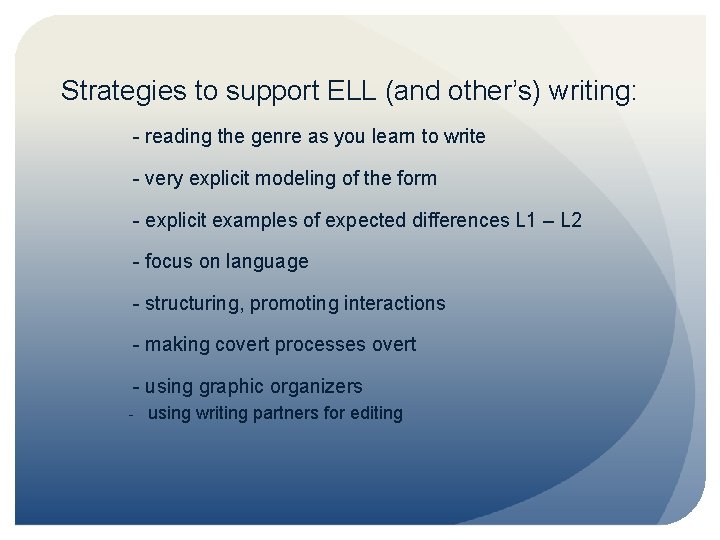 Strategies to support ELL (and other's) writing:

- reading the genre as you learn to write

- very explicit modeling of the form

- explicit examples of expected differences L1 – L2

- focus on language

- structuring, promoting interactions

- making covert processes overt

- using graphic organizers
- using writing partners for editing